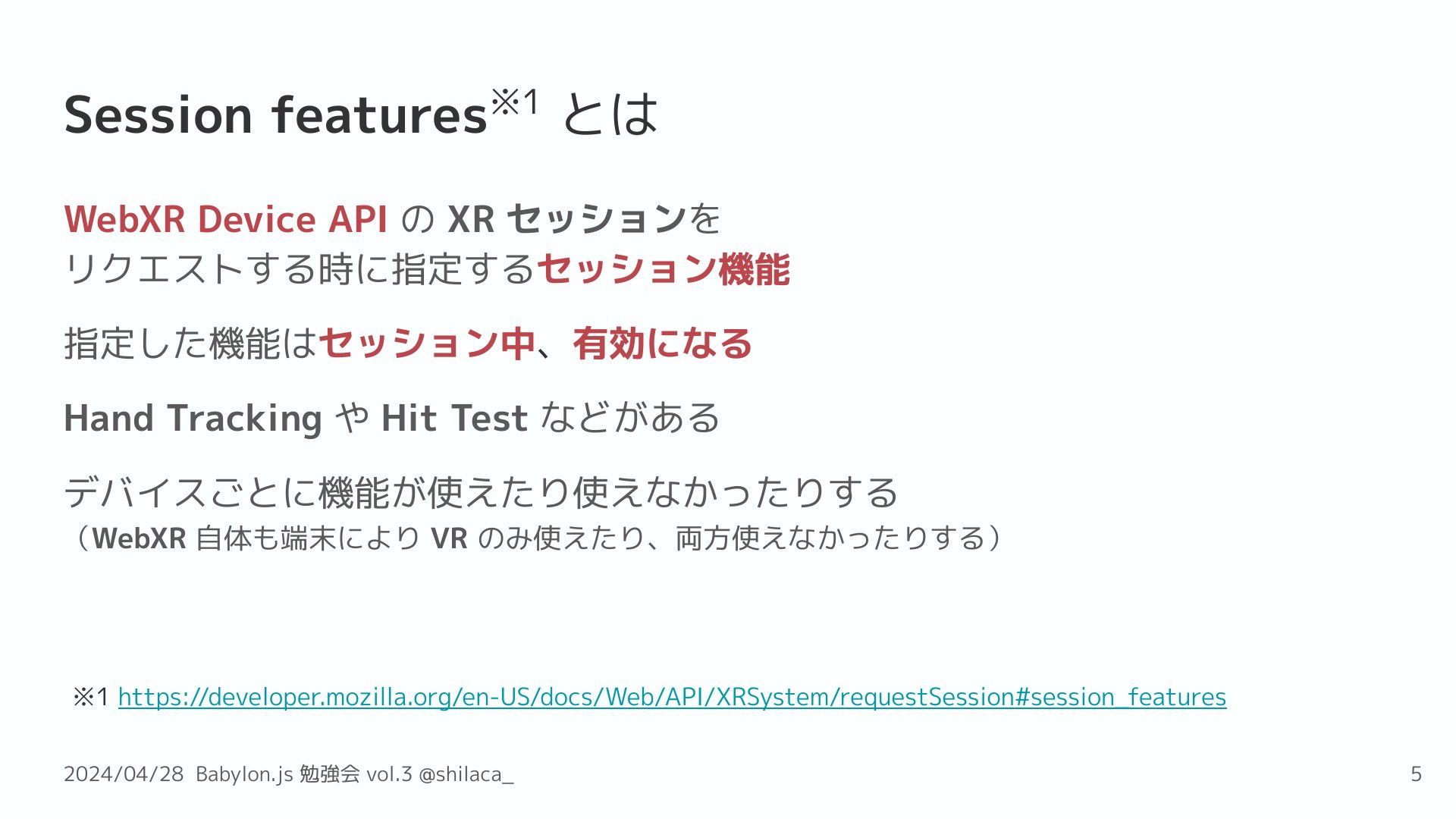 Session features※1 とは

WebXR Device API の XR セッションを
リクエストする時に指定するセッション機能

指定した機能はセッション中、有効になる

Hand Tracking や Hit Test などがある

デバイスごとに機能が使えたり使えなかったりする
（WebXR 自体も端末により VR のみ使えたり、両方使えなかったりする）

※1 https://developer.mozilla.org/en-US/docs/Web/API/XRSystem/requestSession#session_features

2024/04/28 Babylon.js 勉強会 vol.3 @shilaca_

5